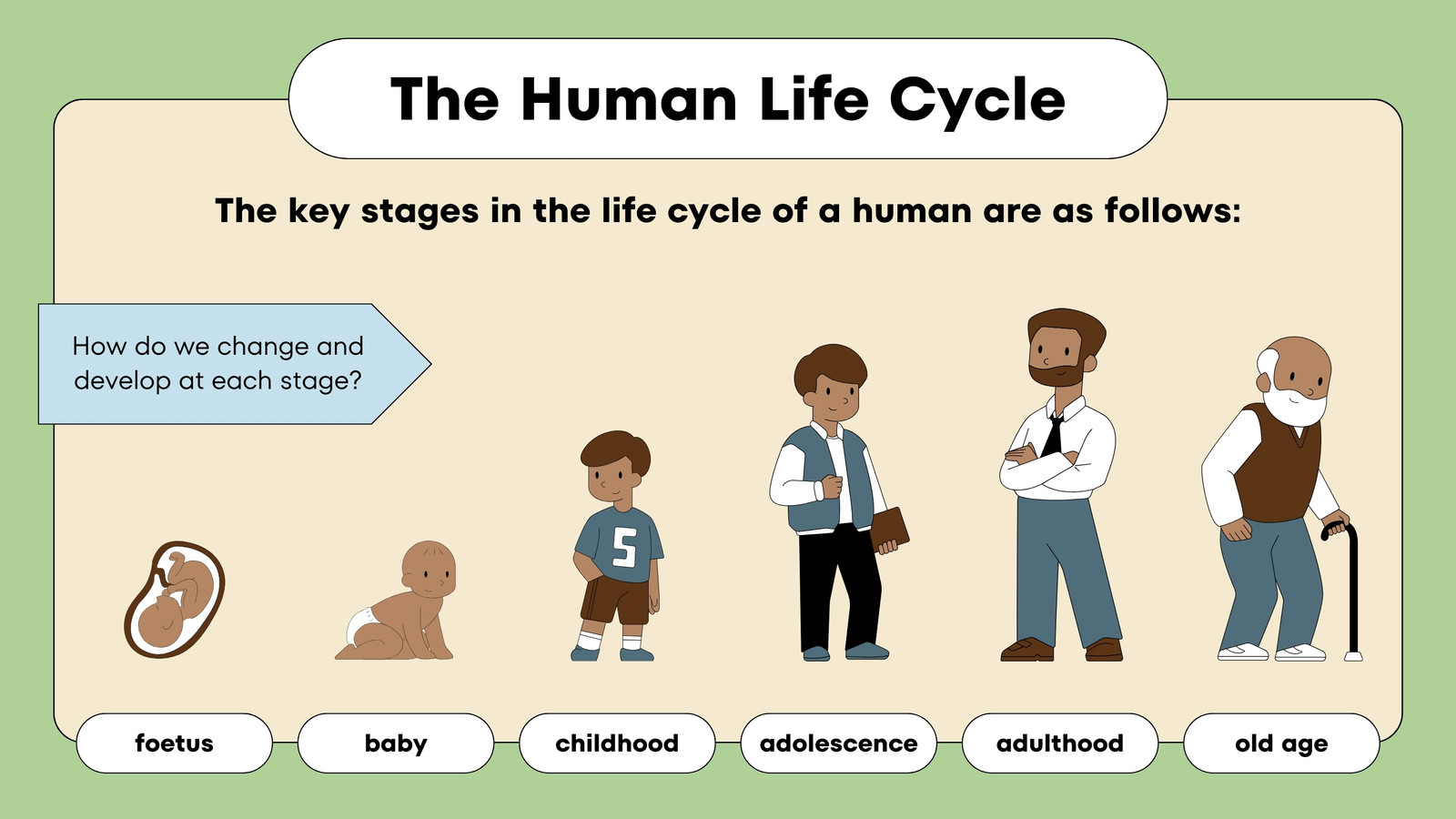 The Human Life Cycle

The key stages in the life cycle of a human are as follows:

How do we change and develop at each stage?

5

foetus

baby

childhood

adolescence

adulthood

old age